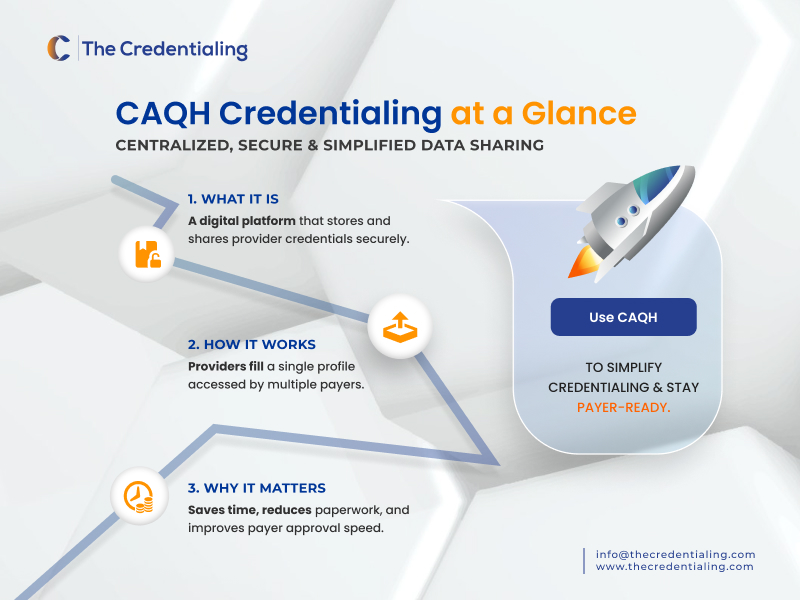 The Credentialing

CAQH Credentialing at a Glance

CENTRALIZED, SECURE & SIMPLIFIED DATA SHARING

1. WHAT IT IS

A digital platform that stores and shares provider credentials securely.

2. HOW IT WORKS

Providers fill a single profile accessed by multiple payers.

3. WHY IT MATTERS

Saves time, reduces paperwork, and improves payer approval speed.

Use CAQH

TO SIMPLIFY CREDENTIALING & STAY PAYER-READY.

info@thecredentialing.com
www.thecredentialing.com